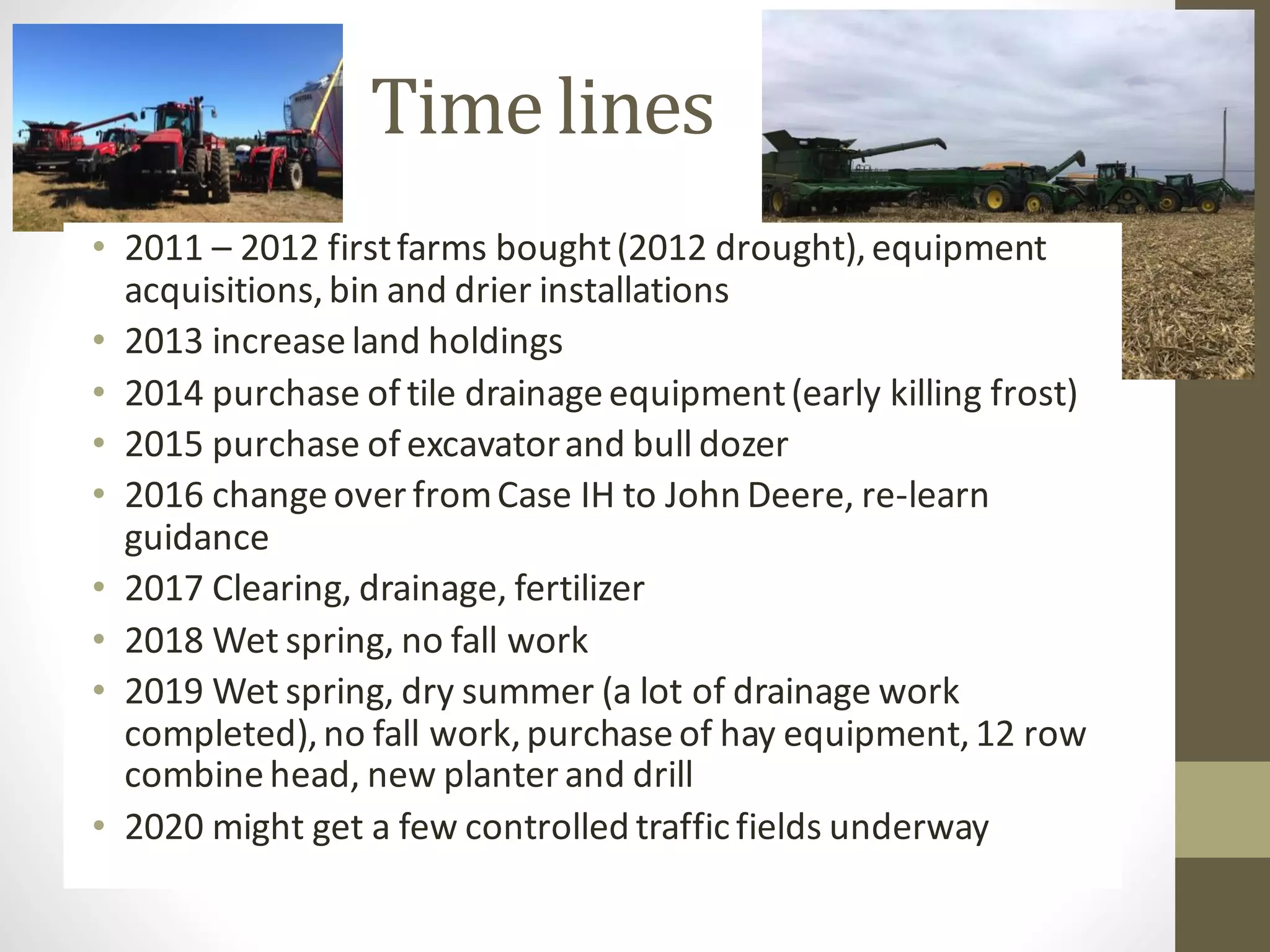 Time lines

• 2011 – 2012 first farms bought (2012 drought), equipment acquisitions, bin and drier installations
• 2013 increase land holdings
• 2014 purchase of tile drainage equipment (early killing frost)
• 2015 purchase of excavator and bull dozer
• 2016 change over from Case IH to John Deere, re-learn guidance
• 2017 Clearing, drainage, fertilizer
• 2018 Wet spring, no fall work
• 2019 Wet spring, dry summer (a lot of drainage work completed), no fall work, purchase of hay equipment, 12 row combine head, new planter and drill
• 2020 might get a few controlled traffic fields underway